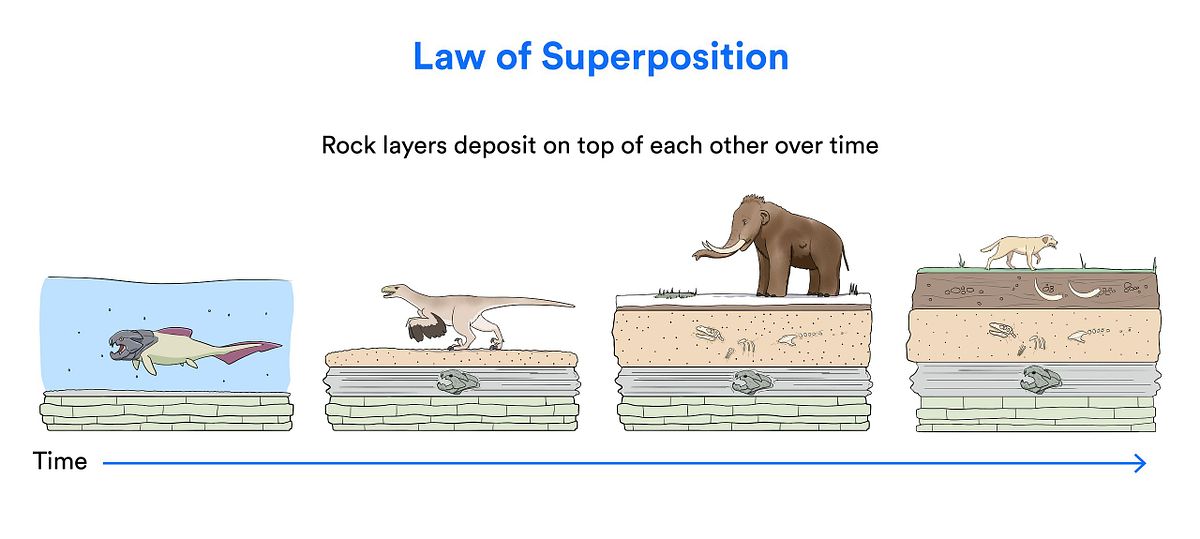 Law of Superposition

Rock layers deposit on top of each other over time

Time